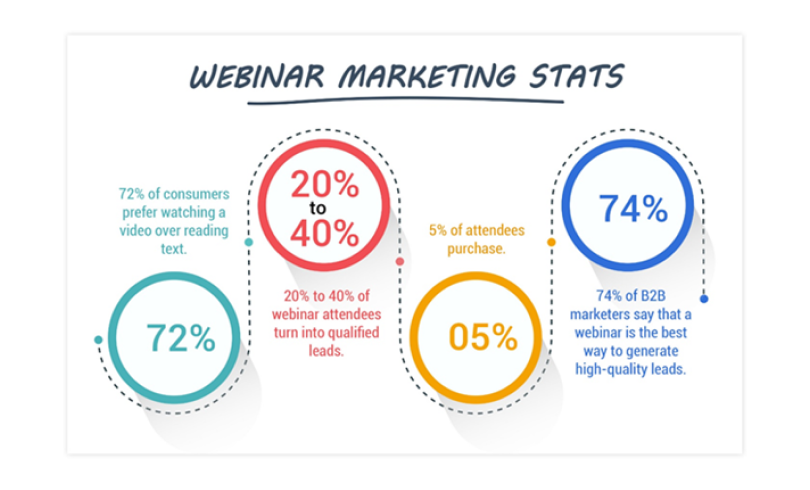 WEBINAR MARKETING STATS

72% of consumers prefer watching a video over reading text.

72%

20%
to
40%

20% to 40% of webinar attendees turn into qualified leads.

5% of attendees purchase.

05%

74%

74% of B2B marketers say that a webinar is the best way to generate high-quality leads.